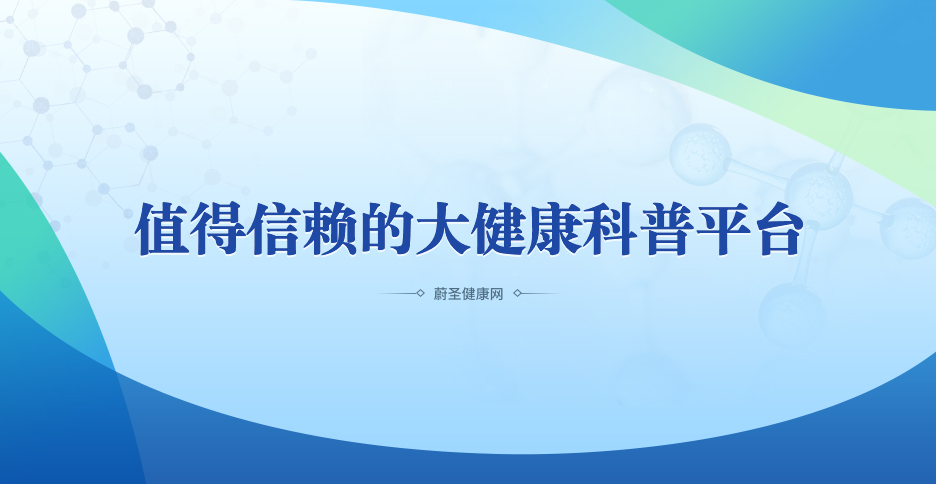 值得信赖的大健康科普平台

蔚圣健康网